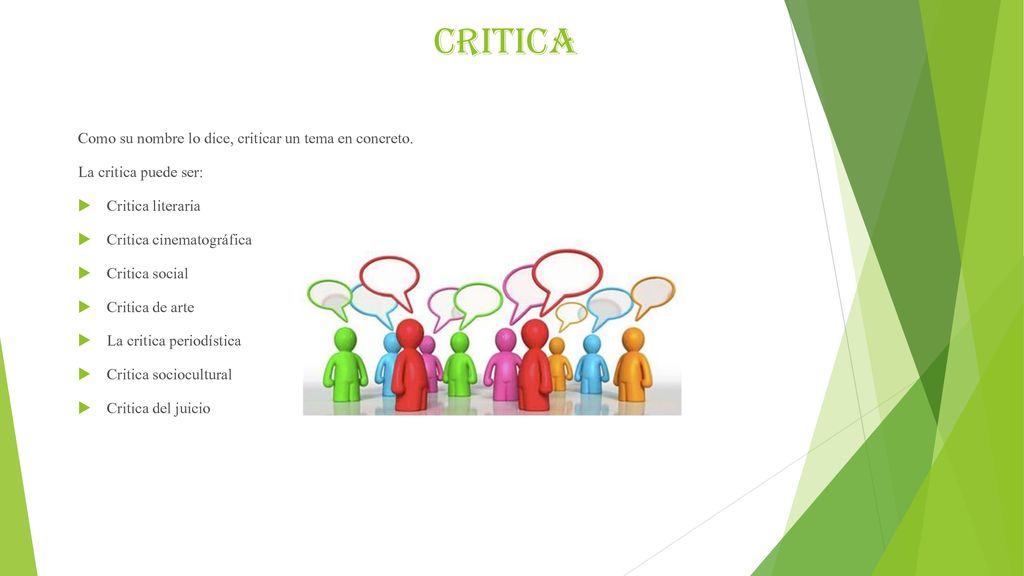 CRITICA

Como su nombre lo dice, criticar un tema en concreto.

La critica puede ser:

Critica literaria

Critica cinematográfica

Critica social

Critica de arte

La critica periodística

Critica sociocultural

Critica del juicio